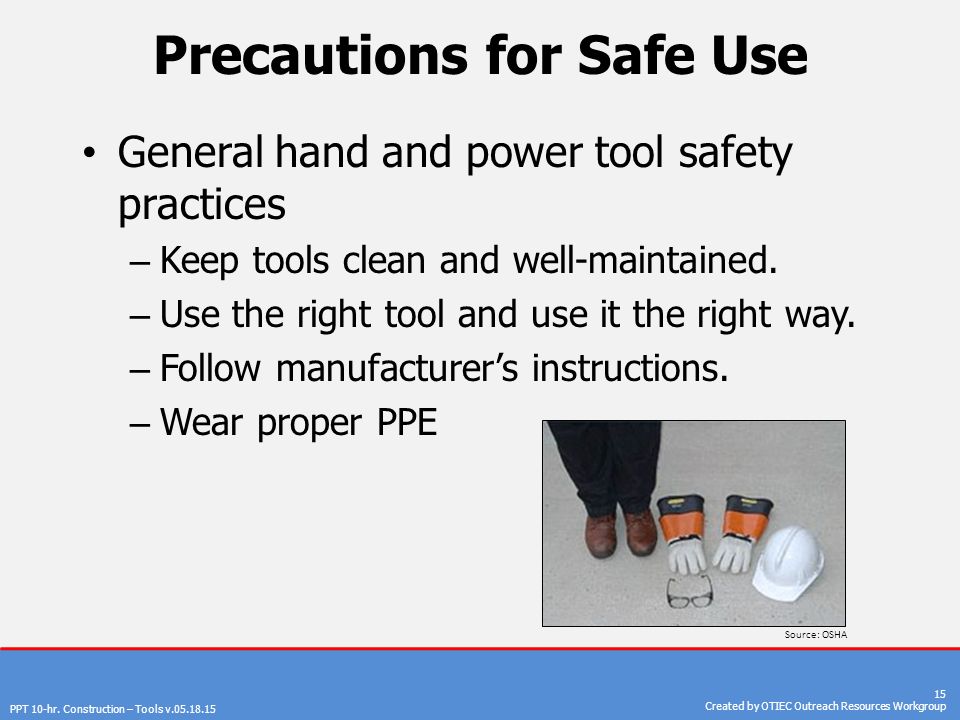 Precautions for Safe Use

• General hand and power tool safety practices

– Keep tools clean and well-maintained.

– Use the right tool and use it the right way.

– Follow manufacturer's instructions.

– Wear proper PPE

Source: OSHA

PPT 10-hr. Construction – Tools v.05.18.15

15

Created by OTIEC Outreach Resources Workgroup